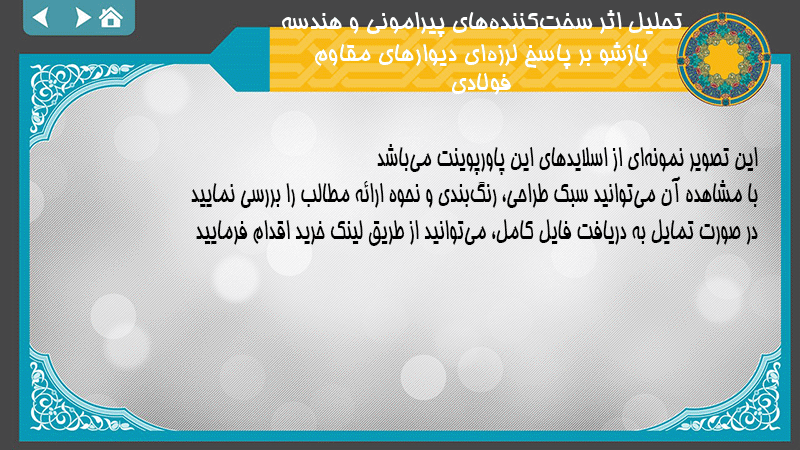 تحلیل اثر سخت‌کننده‌های پیرامونی و هندسه بازشو بر پاسخ لرزه‌ای دیوارهای مقاوم فولادی

این تصویر نمونه‌ای از اسلایدهای این پاورپوینت می‌باشد
با مشاهده آن می‌توانید سبک طراحی، رنگ‌بندی و نحوه ارائه مطالب را بررسی نمایید
در صورت تمایل به دریافت فایل کامل، می‌توانید از طریق لینک خرید اقدام فرمایید